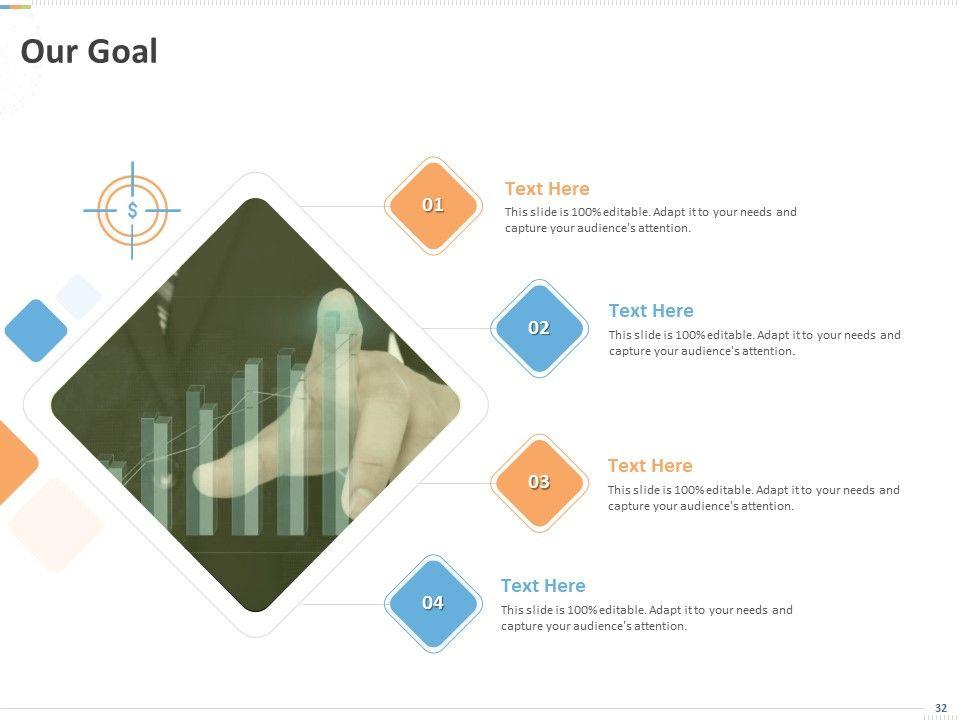 Our Goal

$

01

Text Here

This slide is 100% editable. Adapt it to your needs and capture your audience's attention.

02

Text Here

This slide is 100% editable. Adapt it to your needs and capture your audience's attention.

03

Text Here

This slide is 100% editable. Adapt it to your needs and capture your audience's attention.

04

Text Here

This slide is 100% editable. Adapt it to your needs and capture your audience's attention.

32